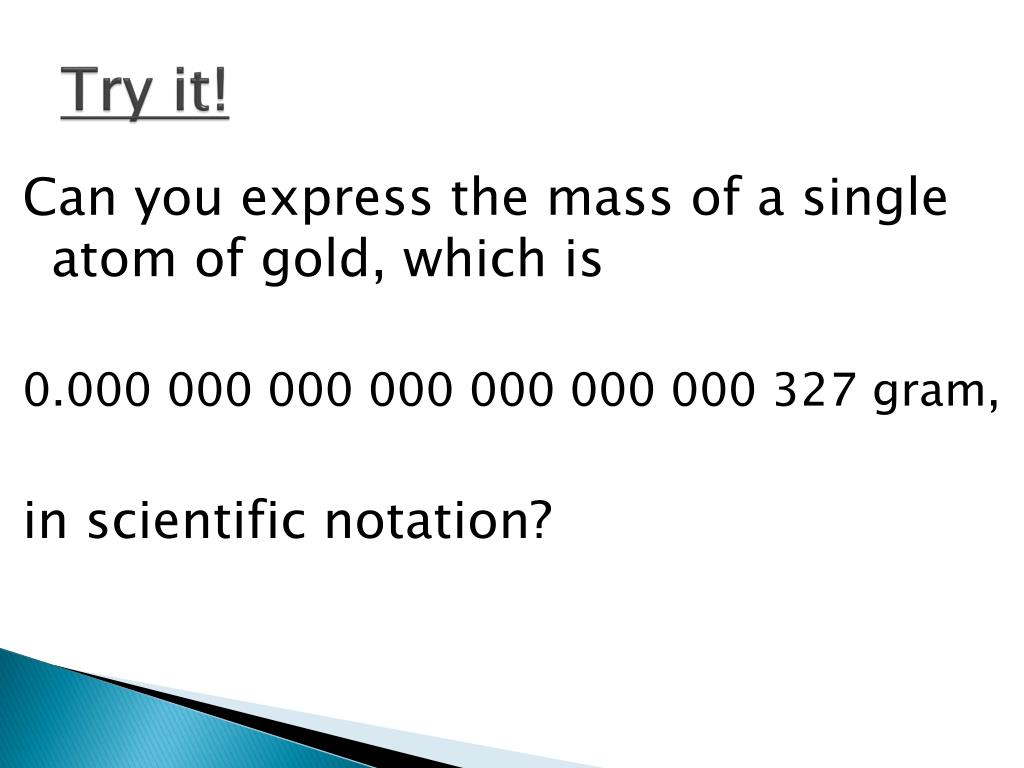 Try it!

Can you express the mass of a single atom of gold, which is

0.000 000 000 000 000 000 000 327 gram,

in scientific notation?